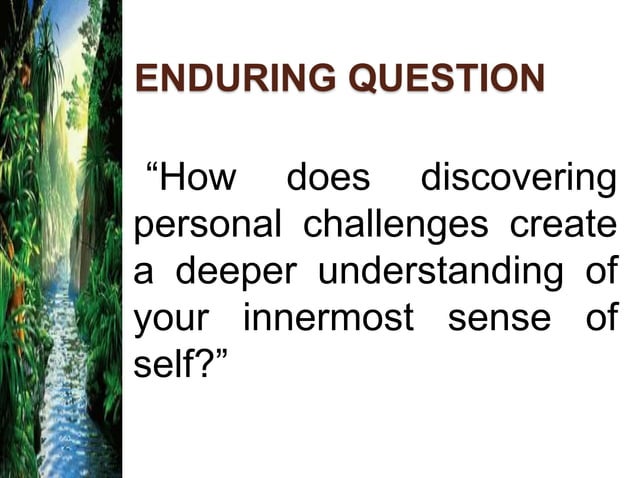 ENDURING QUESTION

“How does discovering personal challenges create a deeper understanding of your innermost sense of self?”